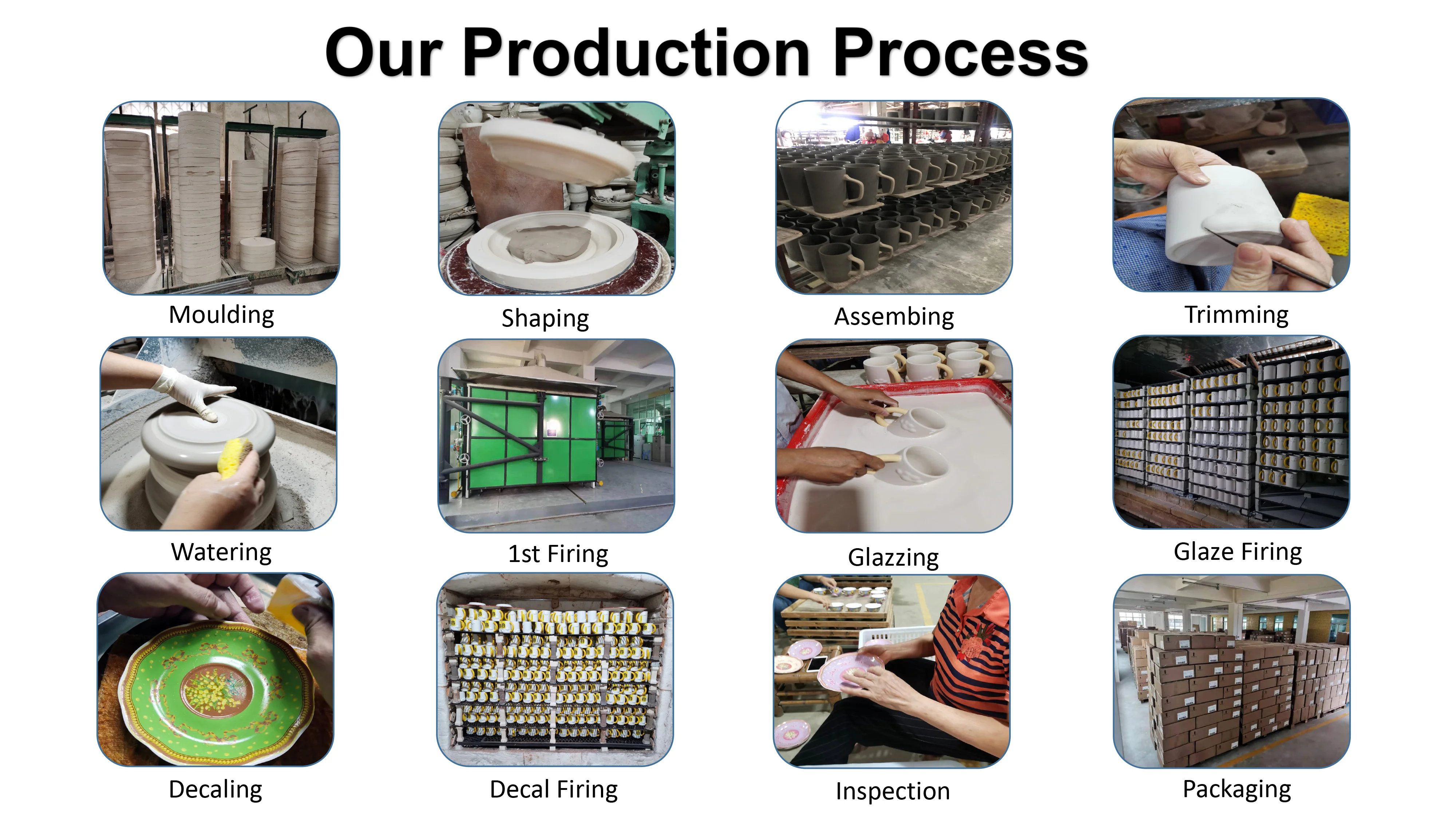 Our Production Process

Moulding

Shaping

Assembing

Trimming

Watering

1st Firing

Glazzing

Glaze Firing

Decaling

Decal Firing

Inspection

Packaging